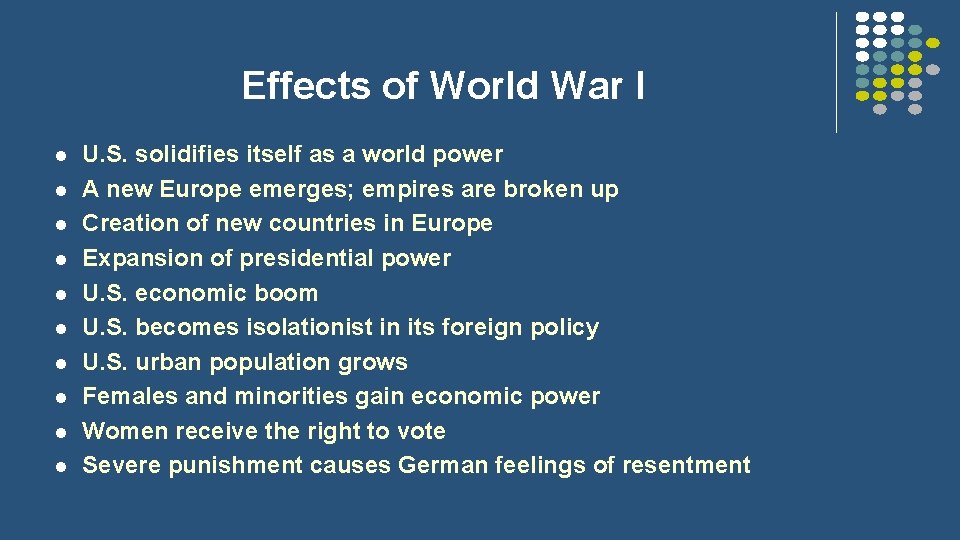 Effects of World War I

- U.S. solidifies itself as a world power
- A new Europe emerges; empires are broken up
- Creation of new countries in Europe
- Expansion of presidential power
- U.S. economic boom
- U.S. becomes isolationist in its foreign policy
- U.S. urban population grows
- Females and minorities gain economic power
- Women receive the right to vote
- Severe punishment causes German feelings of resentment